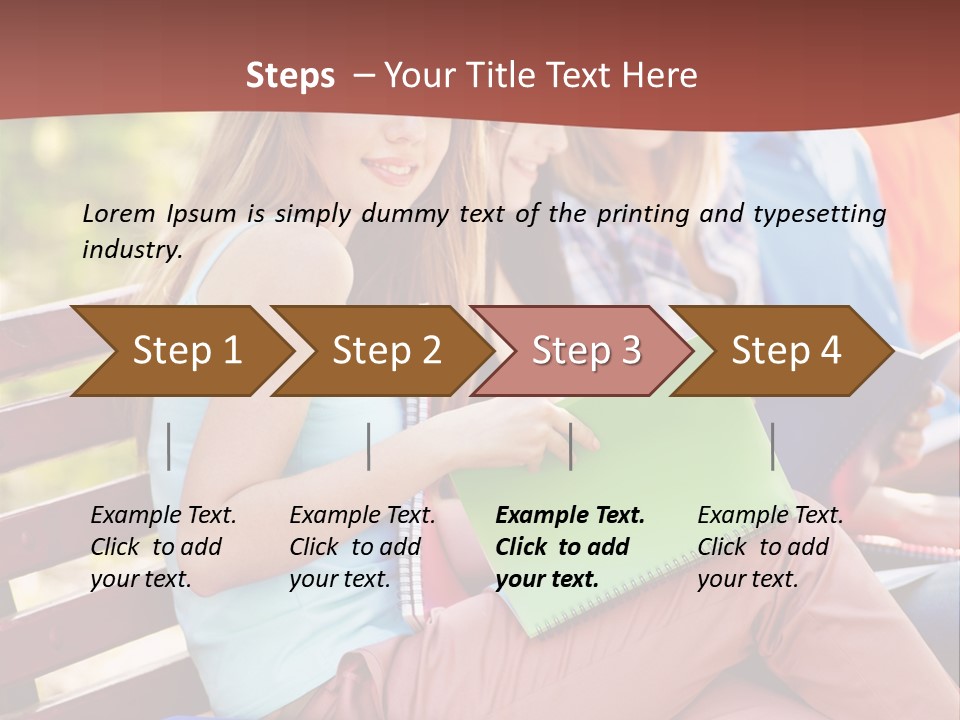 Steps – Your Title Text Here

Lorem Ipsum is simply dummy text of the printing and typesetting industry.

Step 1

Step 2

Step 3

Step 4

Example Text. Click to add your text.

Example Text. Click to add your text.

Example Text. Click to add your text.

Example Text. Click to add your text.